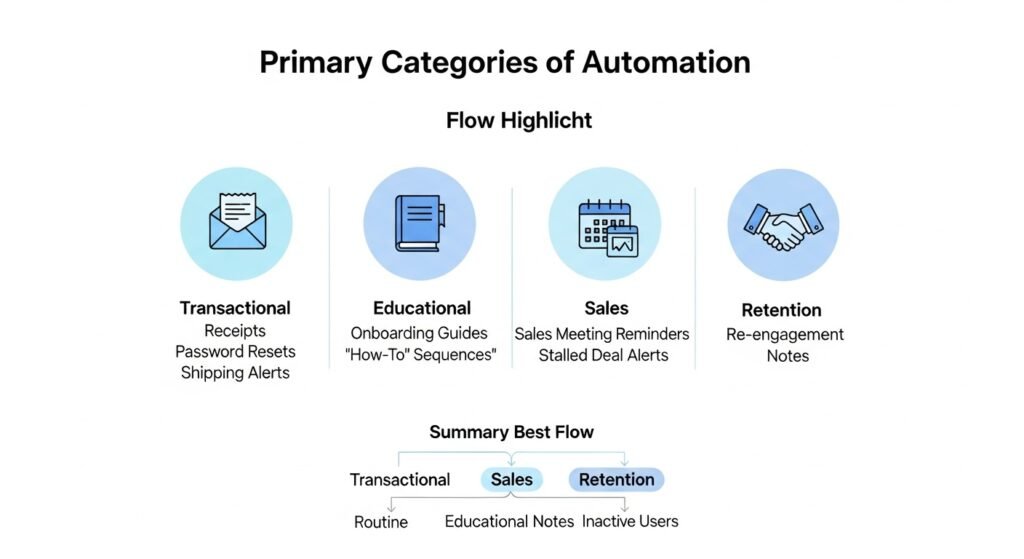 Primary Categories of Automation

Flow Highlicht

Transactional
Receipts
Password Resets
Shipping Alerts

Educational
Onboarding Guides
"How-To" Sequences"

Sales
Sales Meeting Reminders
Stalled Deal Alerts

Retention
Re-engagement
Notes

Summary Best Flow

Transactional
Sales
Retention

Routine
Educational Notes
Inactive Users